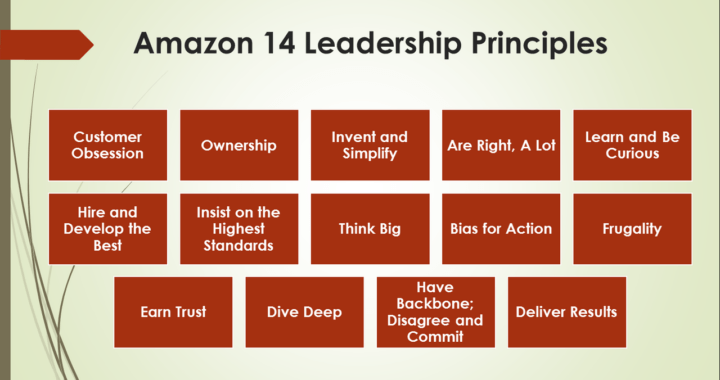 Amazon 14 Leadership Principles

Customer Obsession

Ownership

Invent and Simplify

Are Right, A Lot

Learn and Be Curious

Hire and Develop the Best

Insist on the Highest Standards

Think Big

Bias for Action

Frugality

Earn Trust

Dive Deep

Have Backbone; Disagree and Commit

Deliver Results